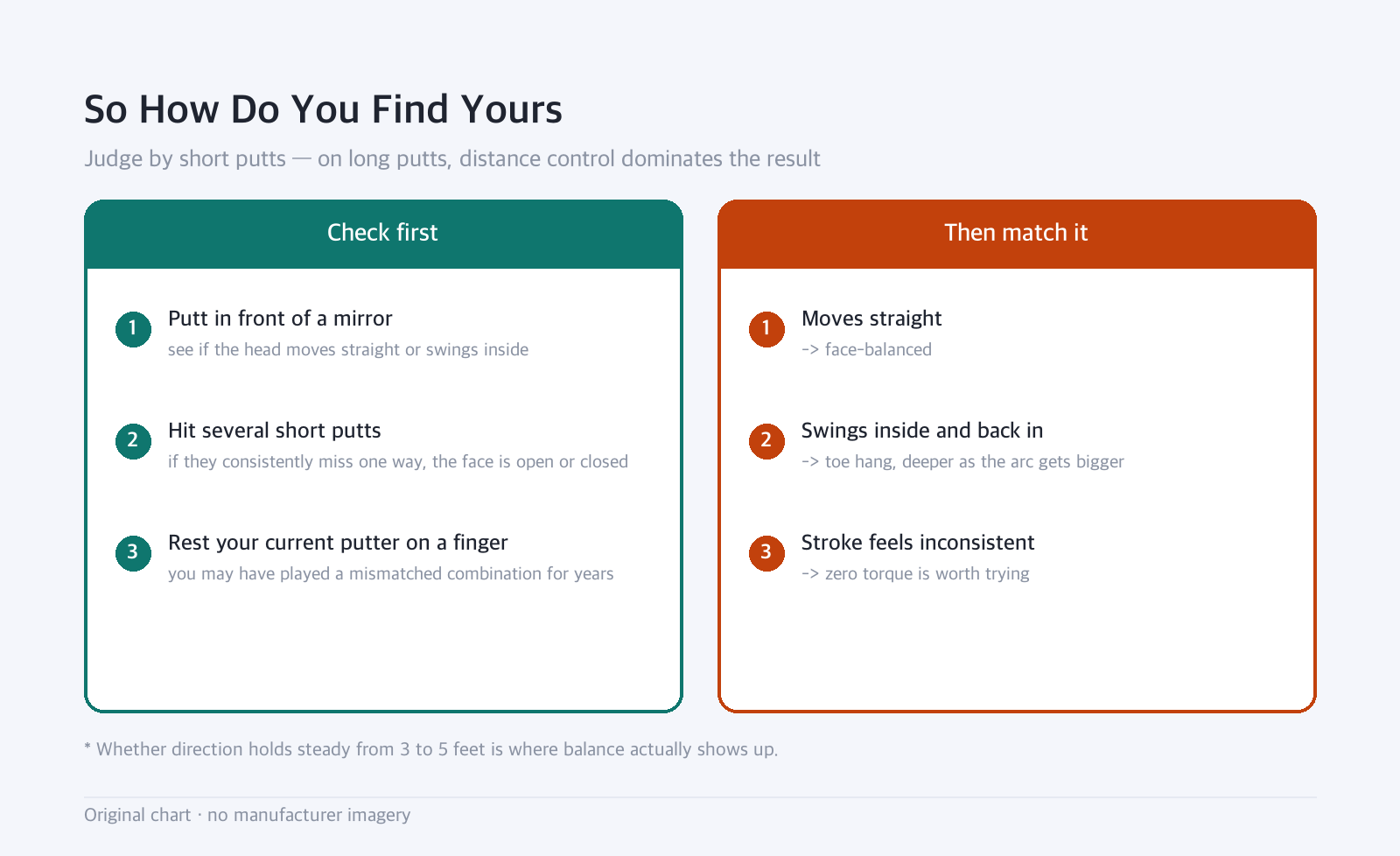 So How Do You Find Yours

Judge by short putts — on long putts, distance control dominates the result

Check first

1 Putt in front of a mirror
see if the head moves straight or swings inside

2 Hit several short putts
if they consistently miss one way, the face is open or closed

3 Rest your current putter on a finger
you may have played a mismatched combination for years

Then match it

1 Moves straight
-> face-balanced

2 Swings inside and back in
-> toe hang, deeper as the arc gets bigger

3 Stroke feels inconsistent
-> zero torque is worth trying

* Whether direction holds steady from 3 to 5 feet is where balance actually shows up.

Original chart · no manufacturer imagery